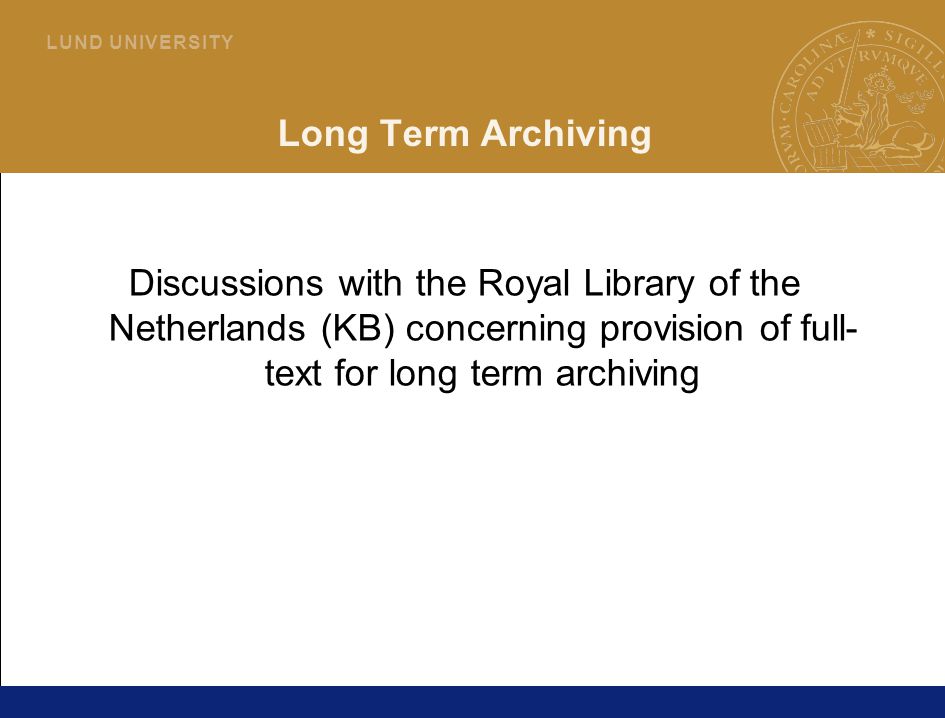 LUND UNIVERSITY

Long Term Archiving

Discussions with the Royal Library of the Netherlands (KB) concerning provision of full-text for long term archiving